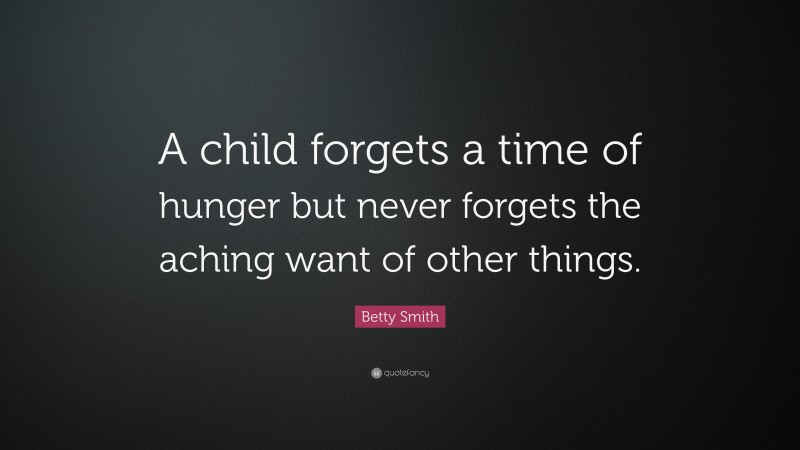 A child forgets a time of hunger but never forgets the aching want of other things.

Betty Smith

quotefancy